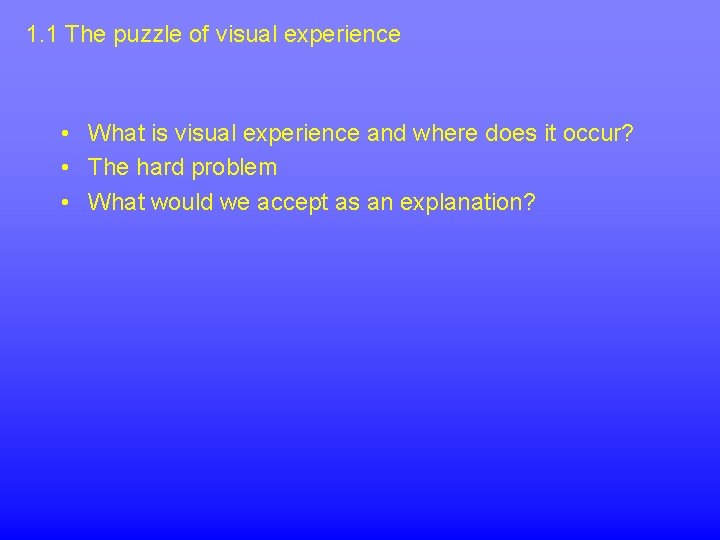 1.1 The puzzle of visual experience

• What is visual experience and where does it occur?
• The hard problem
• What would we accept as an explanation?